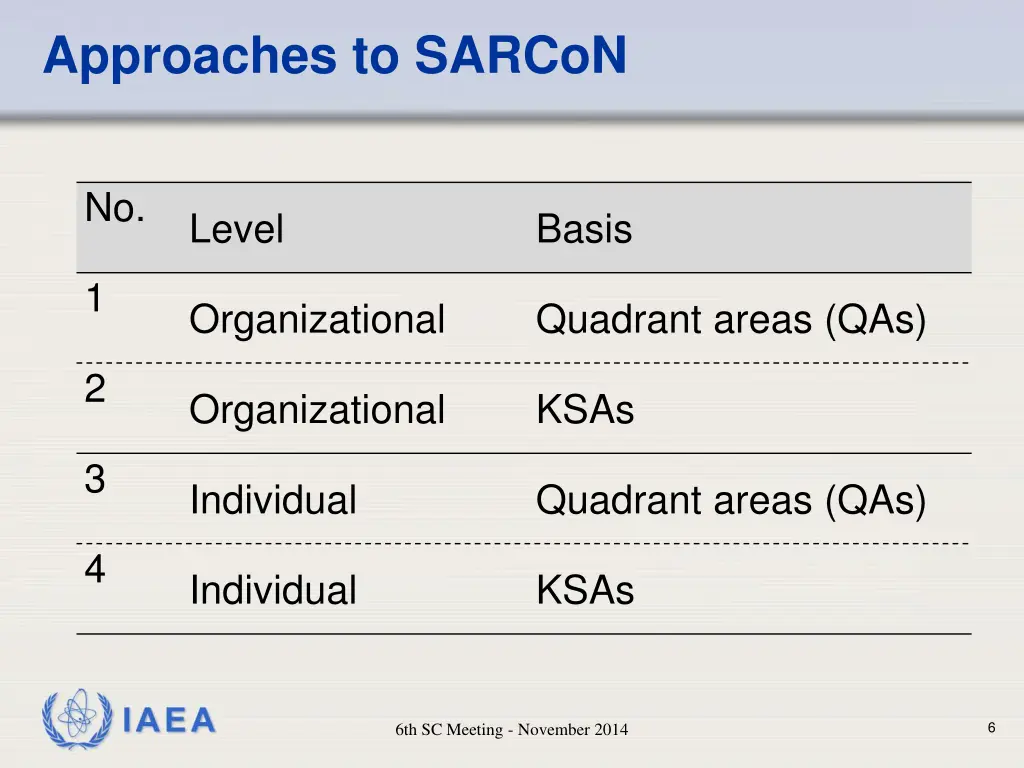 Approaches to SARCoN

| No. | Level | Basis |
|---|---|---|
| 1 | Organizational | Quadrant areas (QAs) |
| 2 | Organizational | KSAs |
| 3 | Individual | Quadrant areas (QAs) |
| 4 | Individual | KSAs |

IAEA

6th SC Meeting - November 2014

6